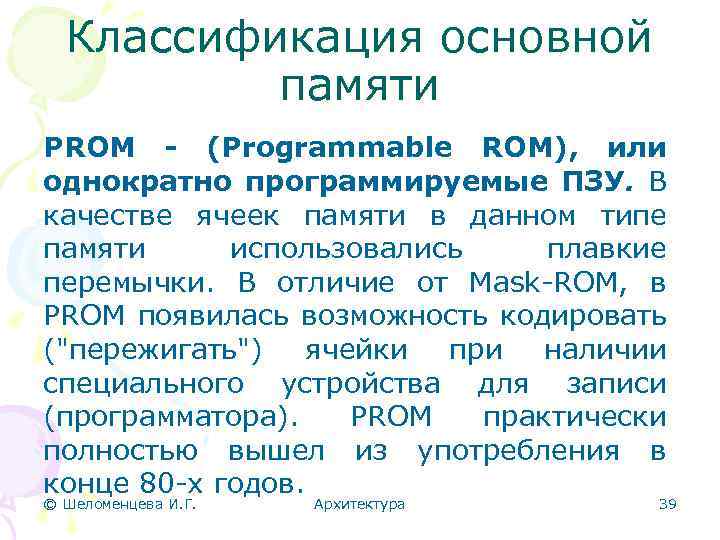 Классификация основной памяти

PROM - (Programmable ROM), или однократно программируемые ПЗУ. В качестве ячеек памяти в данном типе памяти использовались плавкие перемычки. В отличие от Mask-ROM, в PROM появилась возможность кодировать ("пережигать") ячейки при наличии специального устройства для записи (программатора). PROM практически полностью вышел из употребления в конце 80-х годов.

© Шеломенцева И.Г. Архитектура 39